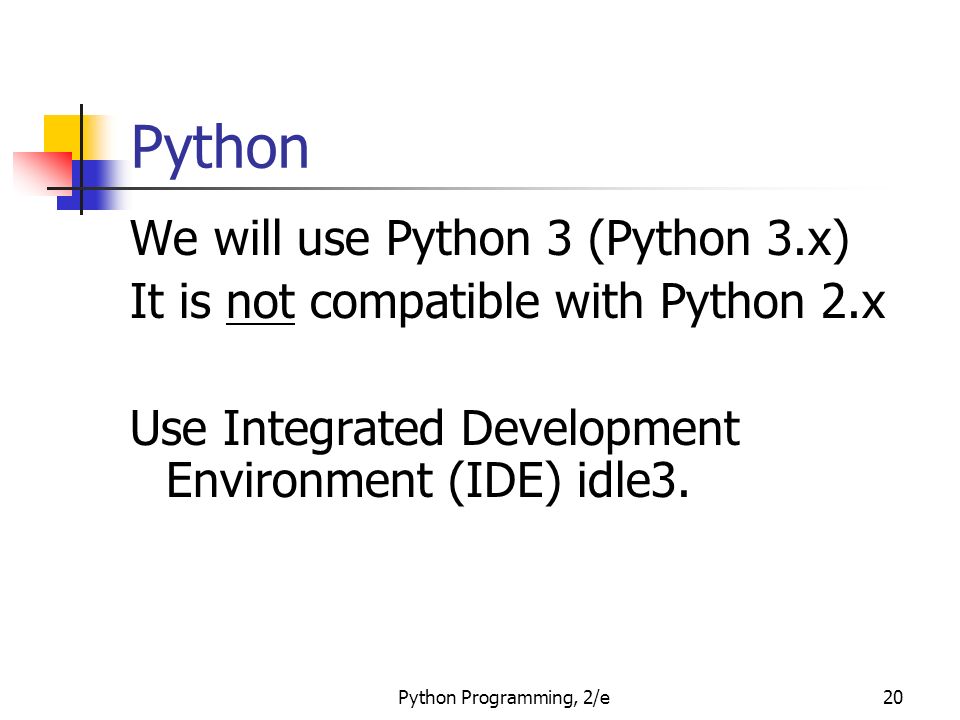 Python

We will use Python 3 (Python 3.x)
It is not compatible with Python 2.x

Use Integrated Development Environment (IDE) idle3.

Python Programming, 2/e

20